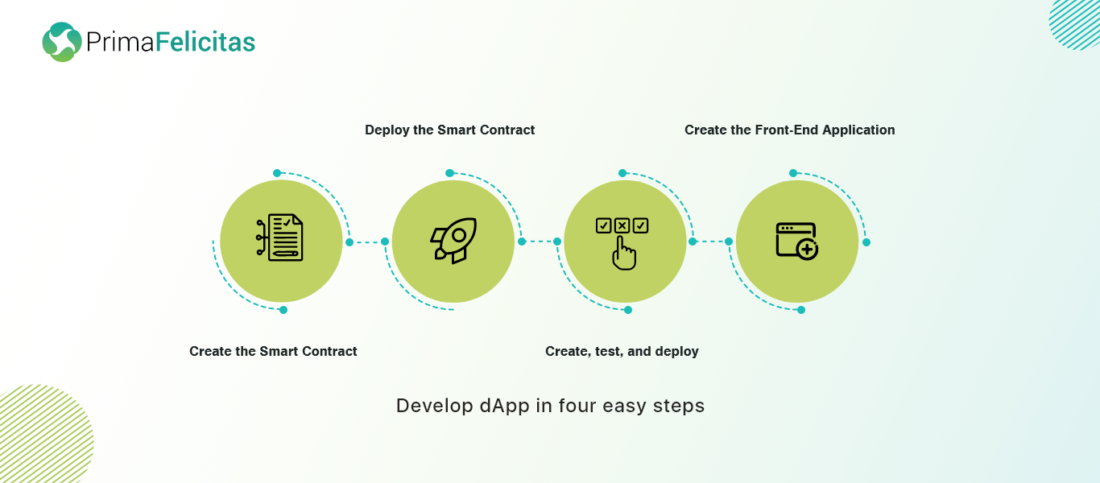 PrimaFelicitas

Deploy the Smart Contract

Create the Front-End Application

Create the Smart Contract

Create, test, and deploy

Develop dApp in four easy steps